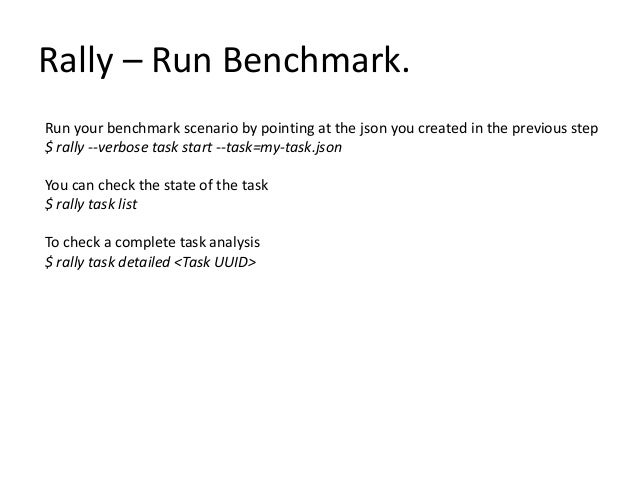 Rally – Run Benchmark.

Run your benchmark scenario by pointing at the json you created in the previous step
\$ rally --verbose task start --task=my-task.json

You can check the state of the task
\$ rally task list

To check a complete task analysis
\$ rally task detailed <Task UUID>